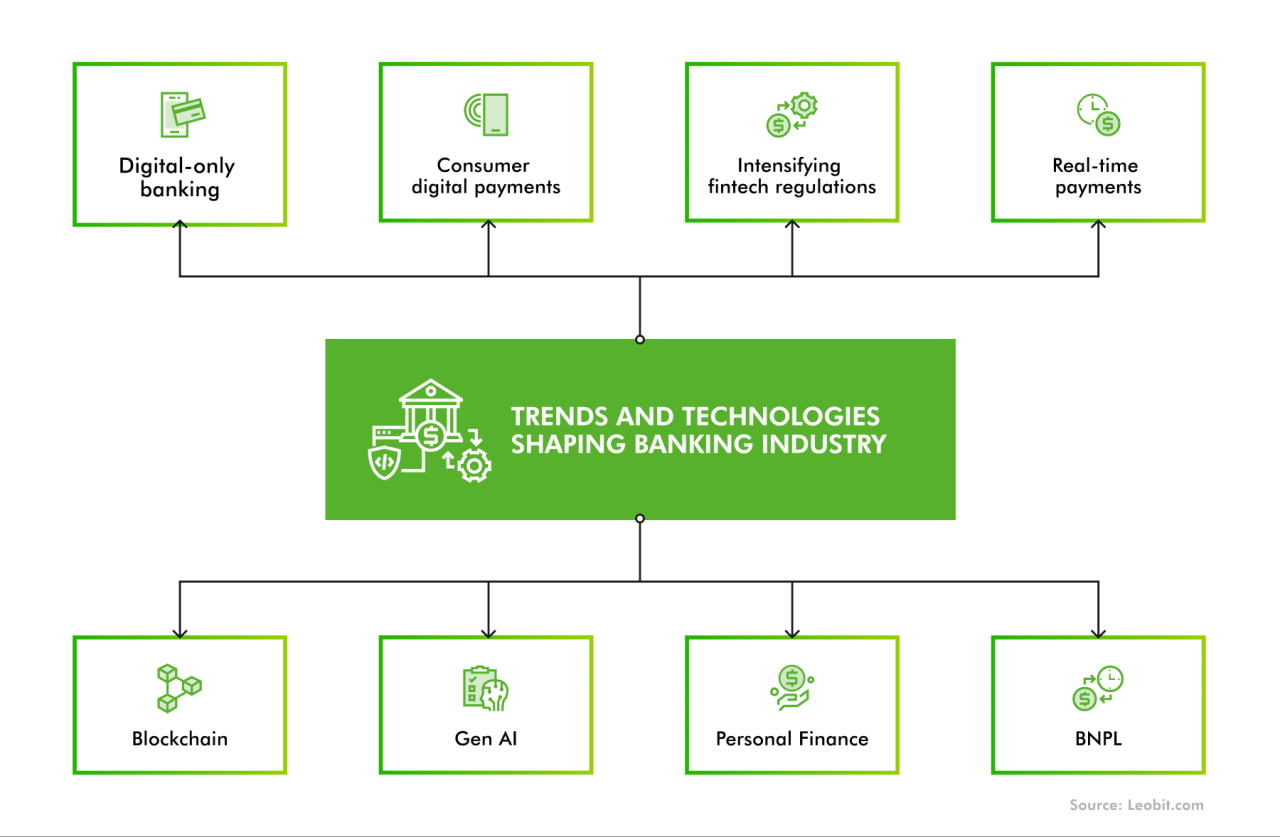 Digital-only banking

Consumer digital payments

Intensifying fintech regulations

Real-time payments

TRENDS AND TECHNOLOGIES SHAPING BANKING INDUSTRY

Blockchain

Gen AI

Personal Finance

BNPL

Source: Leobit.com